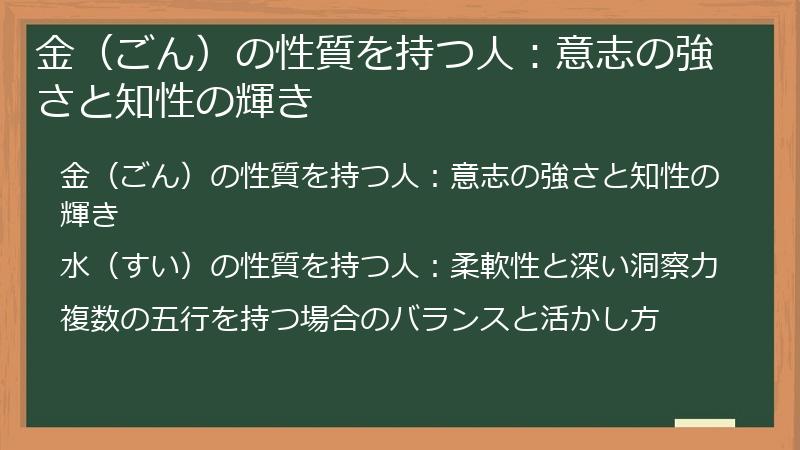 金（ごん）の性質を持つ人：意志の強さと知性の輝き

金（ごん）の性質を持つ人：意志の強さと知性の輝き

水（すい）の性質を持つ人：柔軟性と深い洞察力

複数の五行を持つ場合のバランスと活かし方